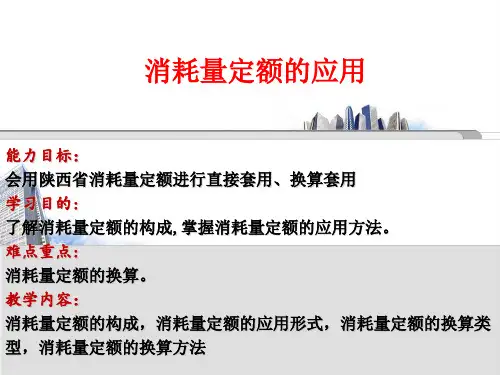 消耗量定额的应用

能力目标：
会用陕西省消耗量定额进行直接套用、换算套用

学习目的：
了解消耗量定额的构成,掌握消耗量定额的应用方法。

难点重点：
消耗量定额的换算。

教学内容：
消耗量定额的构成，消耗量定额的应用形式，消耗量定额的换算类型，消耗量定额的换算方法